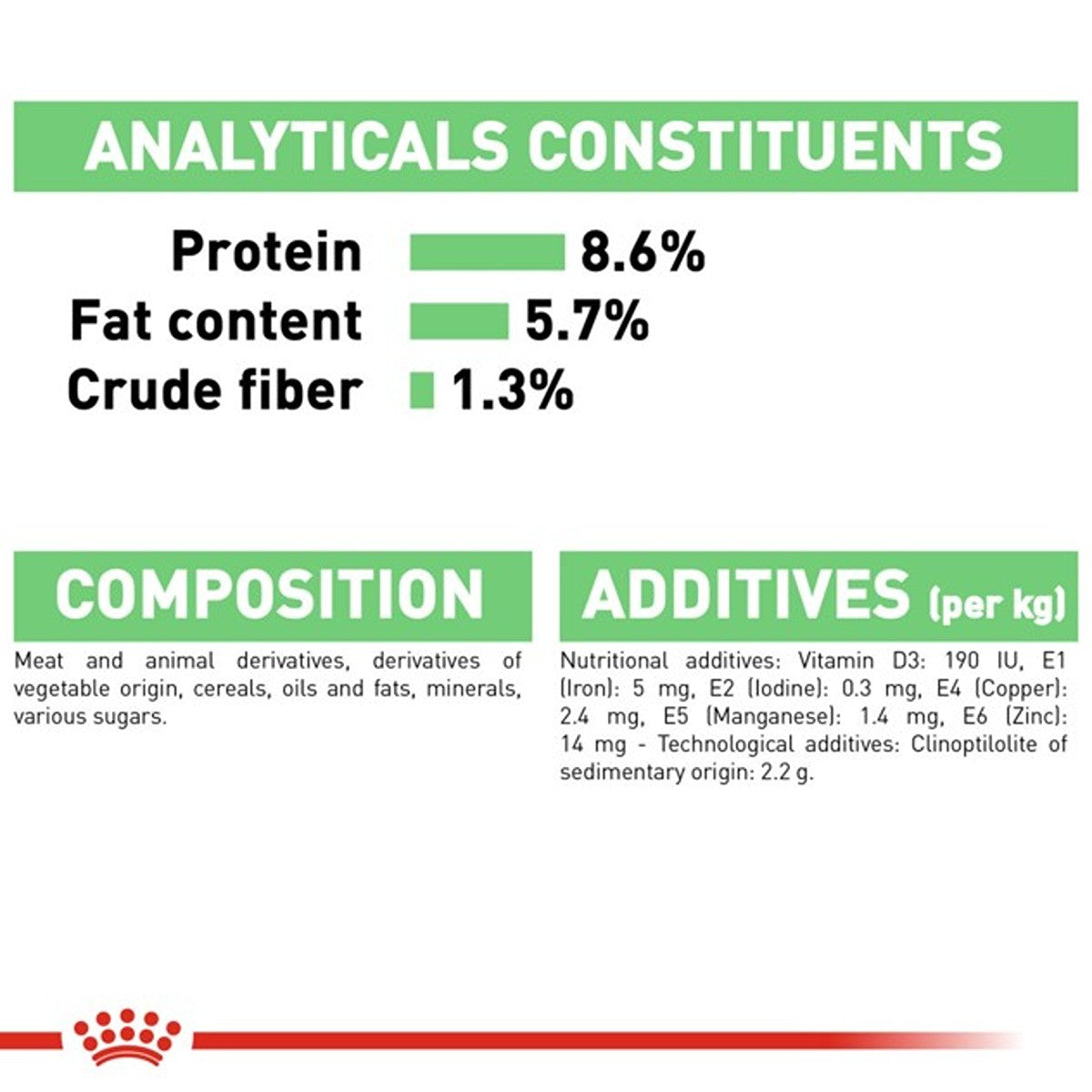 ANALYTICALS CONSTITUENTS

Protein 8.6%
Fat content 5.7%
Crude fiber 1.3%

COMPOSITION

Meat and animal derivatives, derivatives of vegetable origin, cereals, oils and fats, minerals, various sugars.

ADDITIVES (per kg)

Nutritional additives: Vitamin D3: 190 IU, E1 (Iron): 5 mg, E2 (Iodine): 0.3 mg, E4 (Copper): 2.4 mg, E5 (Manganese): 1.4 mg, E6 (Zinc): 14 mg - Technological additives: Clinoptilolite of sedimentary origin: 2.2 g.